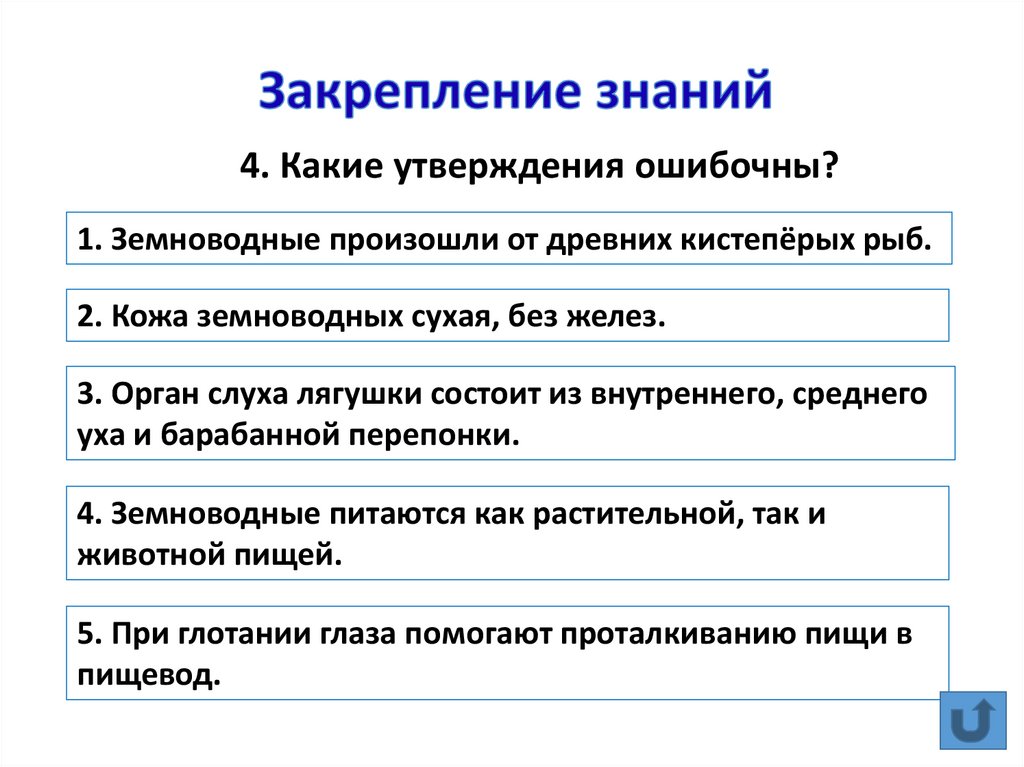 Закрепление знаний

4. Какие утверждения ошибочны?

1. Земноводные произошли от древних кистепёрых рыб.

2. Кожа земноводных сухая, без желез.

3. Орган слуха лягушки состоит из внутреннего, среднего уха и барабанной перепонки.

4. Земноводные питаются как растительной, так и животной пищей.

5. При глотании глаза помогают проталкиванию пищи в пищевод.